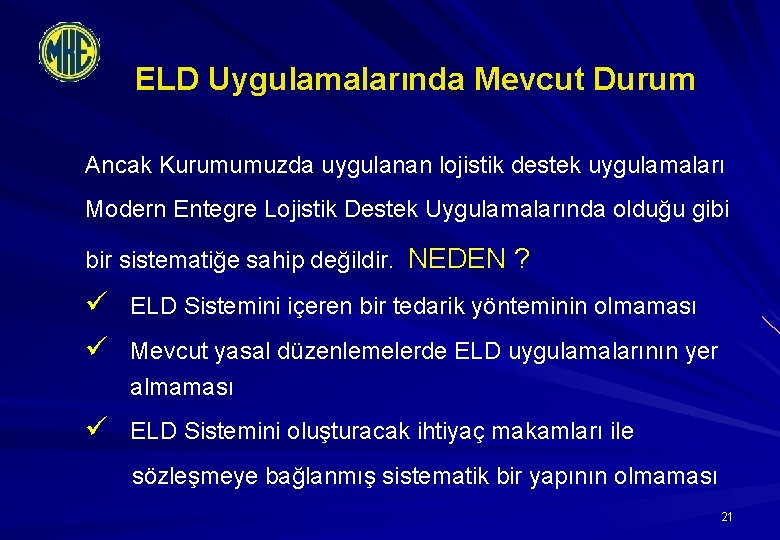 MKE

ELD Uygulamalarında Mevcut Durum

Ancak Kurumumuzda uygulanan lojistik destek uygulamaları Modern Entegre Lojistik Destek Uygulamalarında olduğu gibi bir sistematiğe sahip değildir. NEDEN ?

✓ ELD Sistemini içeren bir tedarik yönteminin olmaması

✓ Mevcut yasal düzenlemelerde ELD uygulamalarının yer almaması

✓ ELD Sistemini oluşturacak ihtiyaç makamları ile sözleşmeye bağlanmış sistematik bir yapının olmaması

21